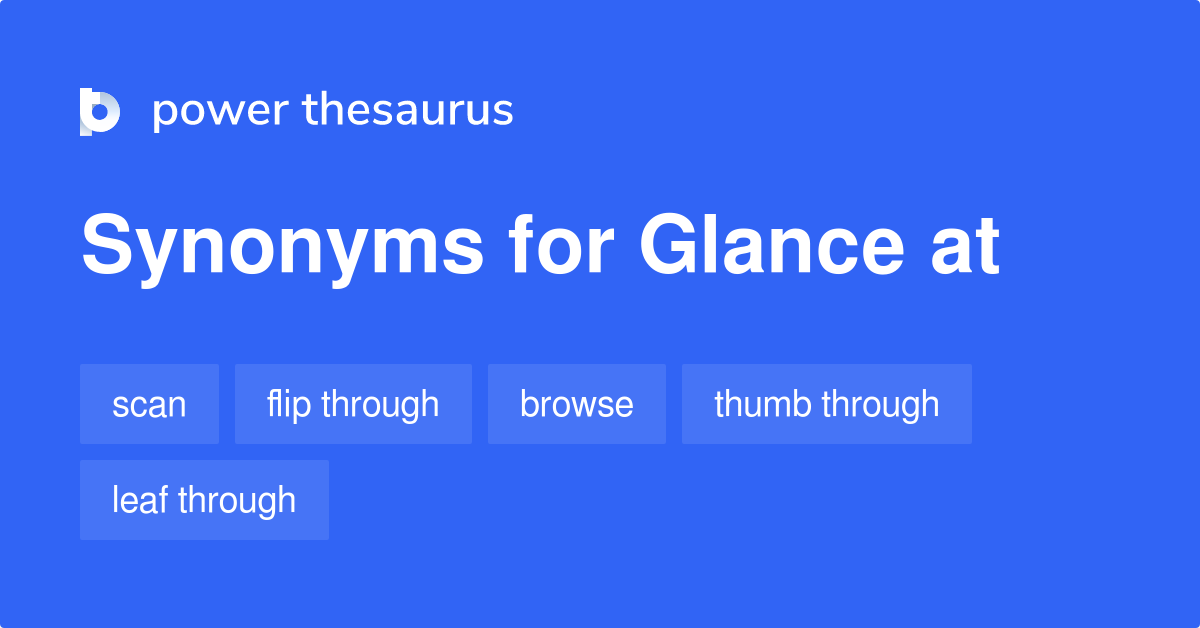 power thesaurus

Synonyms for Glance at

scan

flip through

browse

thumb through

leaf through